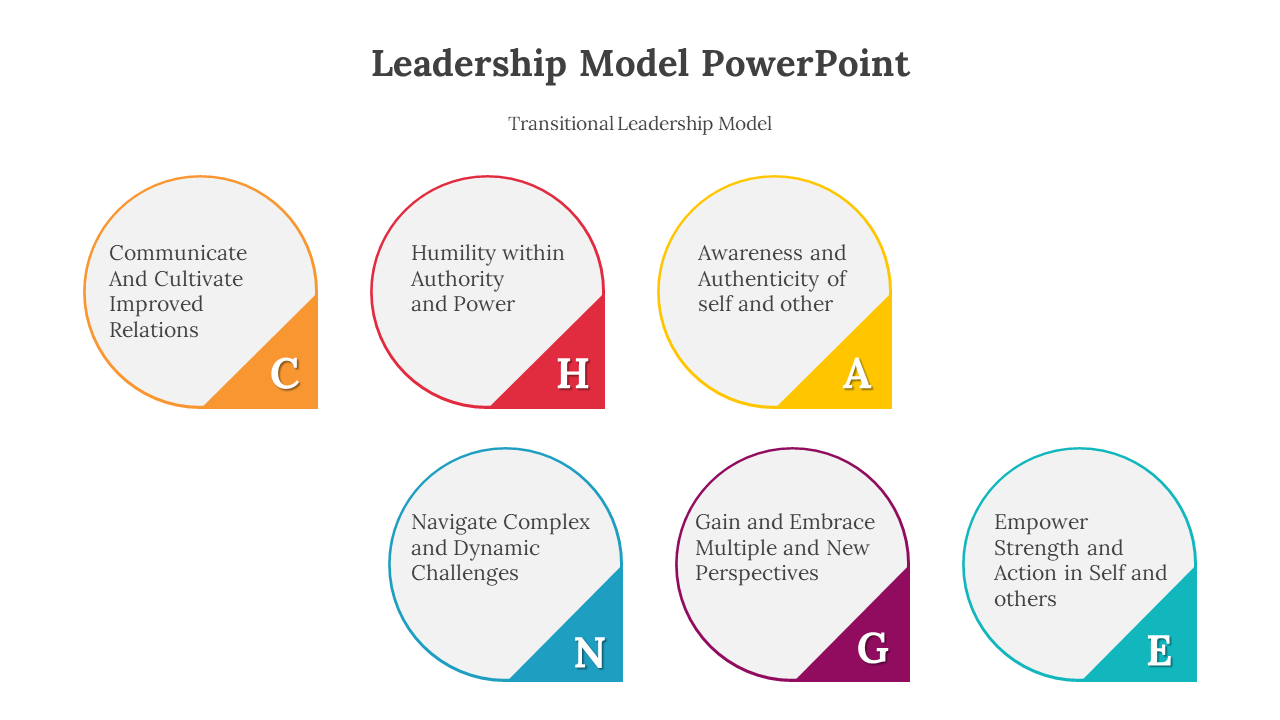 Leadership Model PowerPoint

Transitional Leadership Model

Communicate And Cultivate Improved Relations

C

Humility within Authority and Power

H

Awareness and Authenticity of self and other

A

Navigate Complex and Dynamic Challenges

N

Gain and Embrace Multiple and New Perspectives

G

Empower Strength and Action in Self and others

E